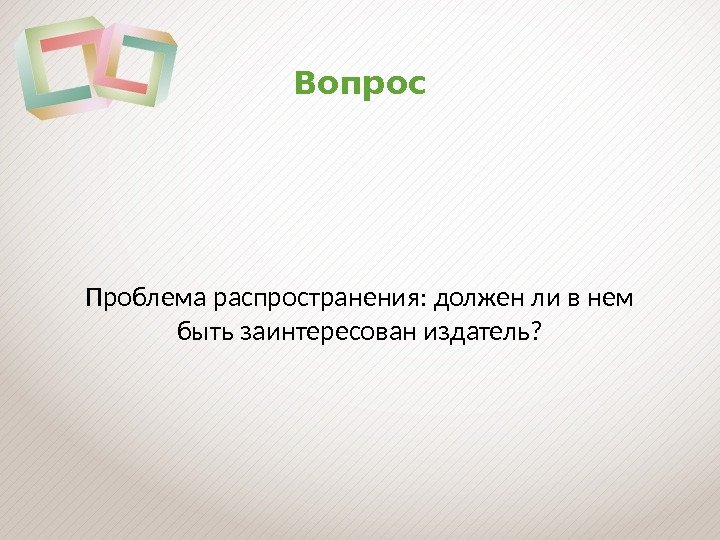 Вопрос

Проблема распространения: должен ли в нем быть заинтересован издатель?